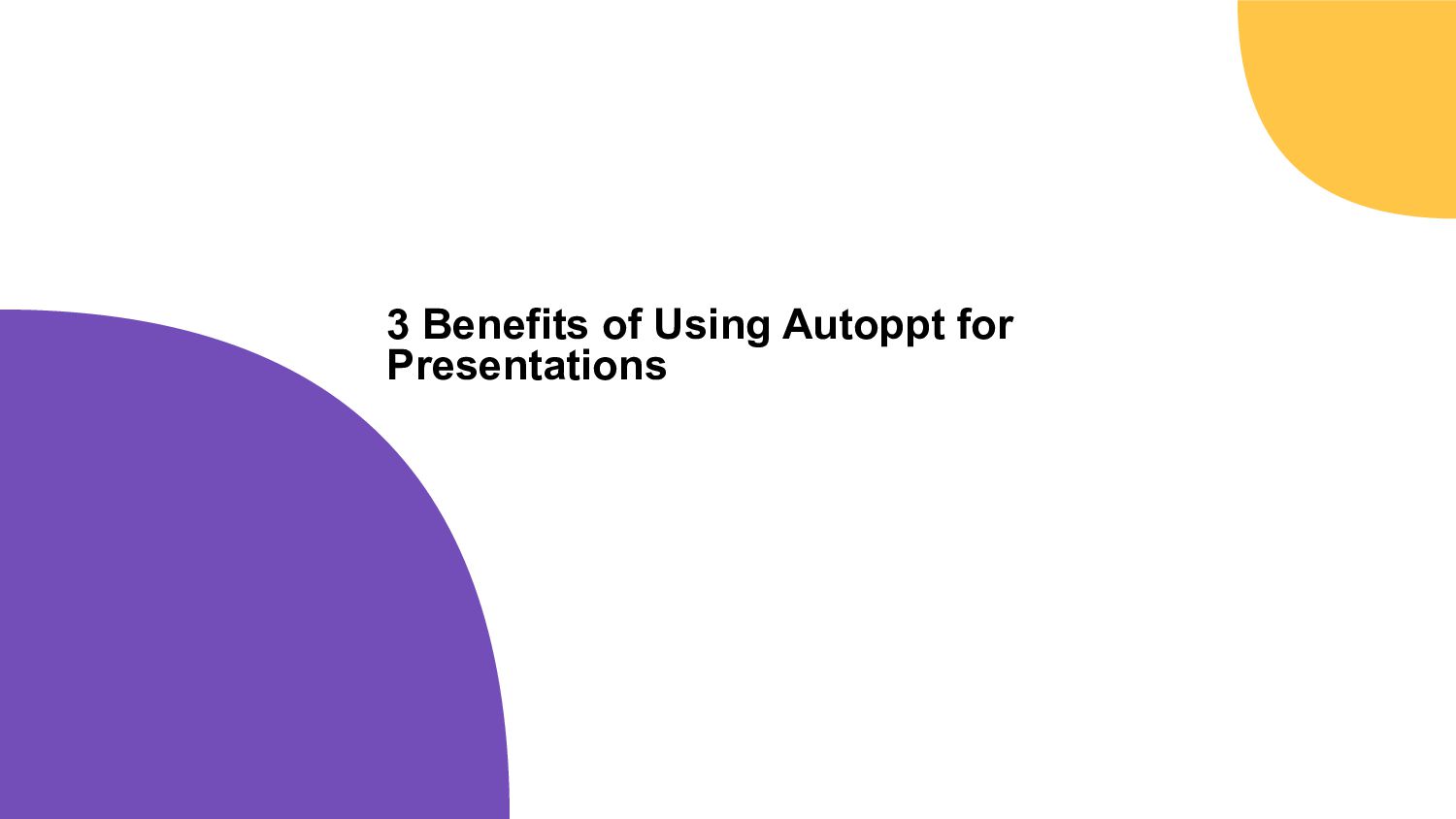 3 Benefits of Using Autoppt for Presentations